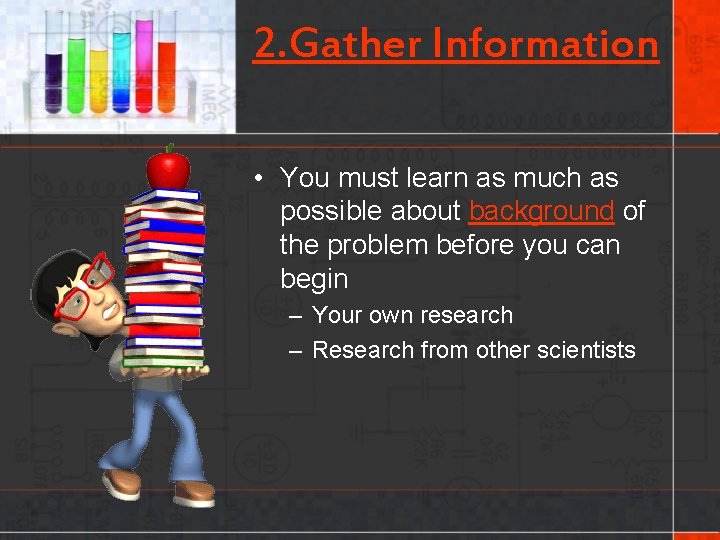 2.Gather Information

• You must learn as much as possible about background of the problem before you can begin
– Your own research
– Research from other scientists